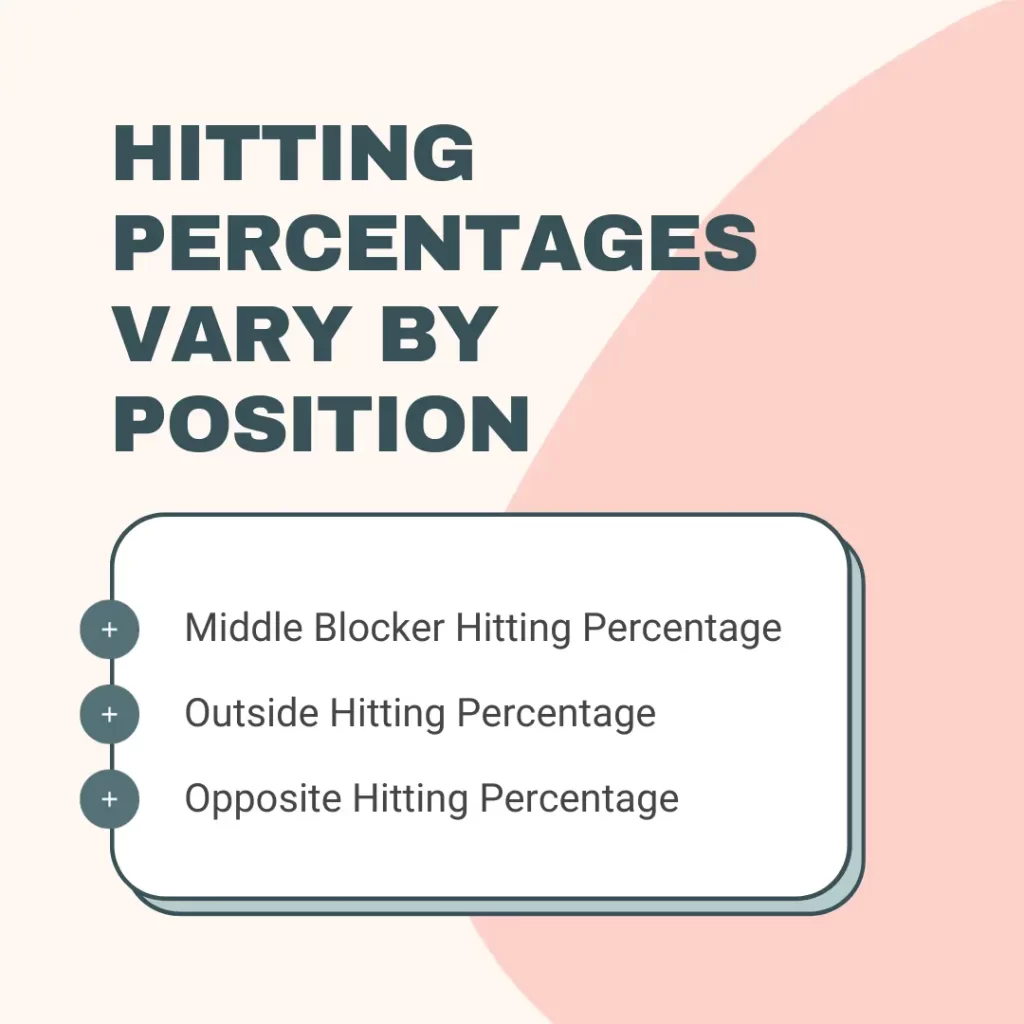 HITTING PERCENTAGES VARY BY POSITION

+ Middle Blocker Hitting Percentage
+ Outside Hitting Percentage
+ Opposite Hitting Percentage